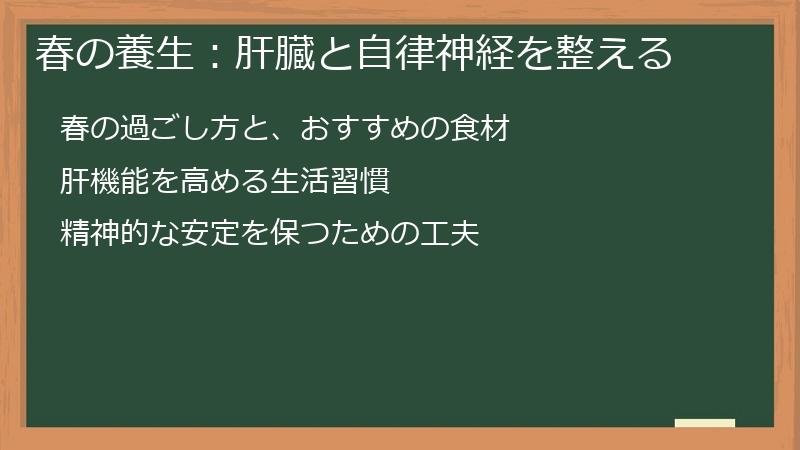 春の養生：肝臓と自律神経を整える

春の過ごし方と、おすすめの食材

肝機能を高める生活習慣

精神的な安定を保つための工夫